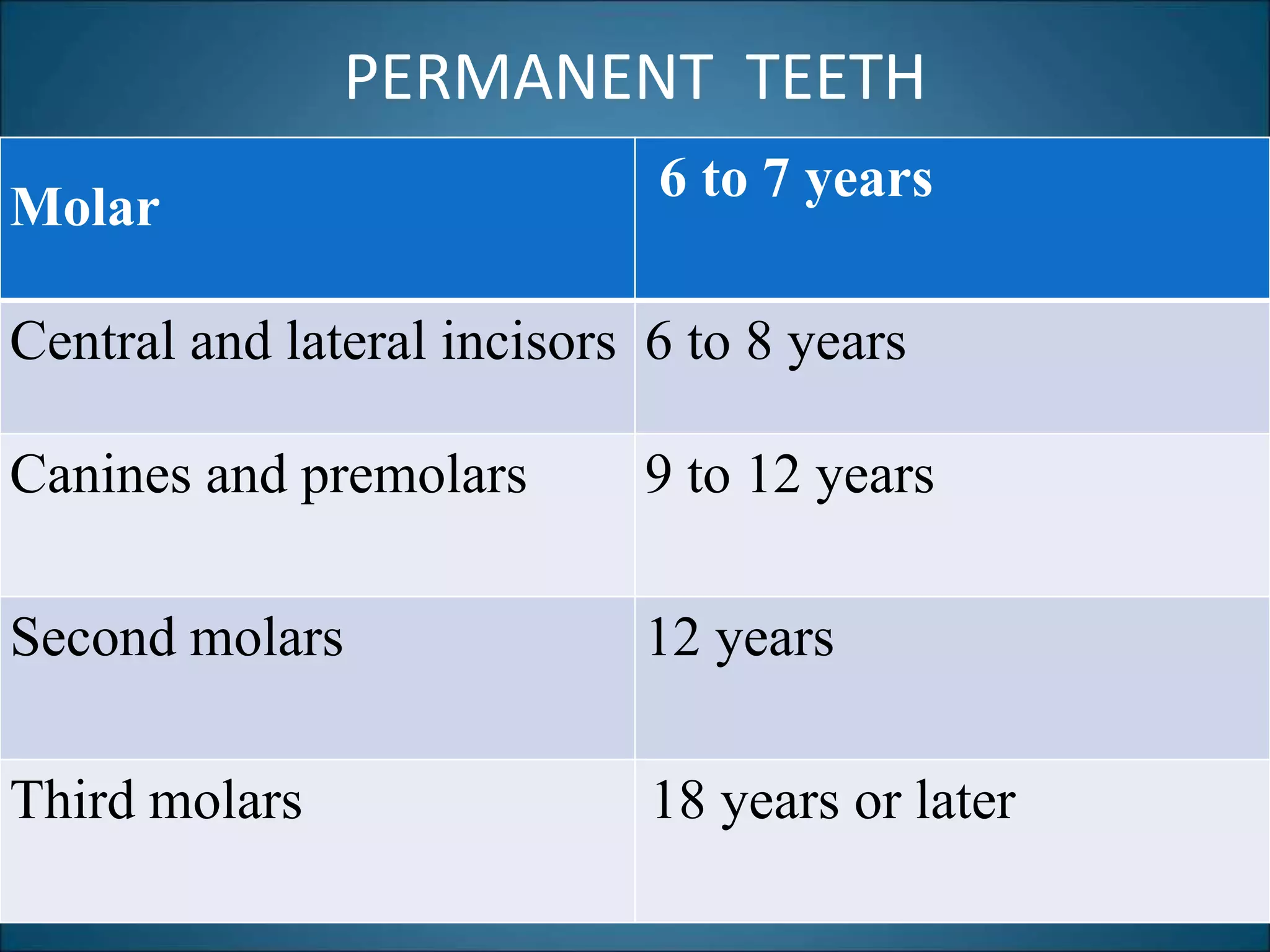 PERMANENT TEETH

| Molar | 6 to 7 years |
|---|---|
| Central and lateral incisors | 6 to 8 years |
| Canines and premolars | 9 to 12 years |
| Second molars | 12 years |
| Third molars | 18 years or later |